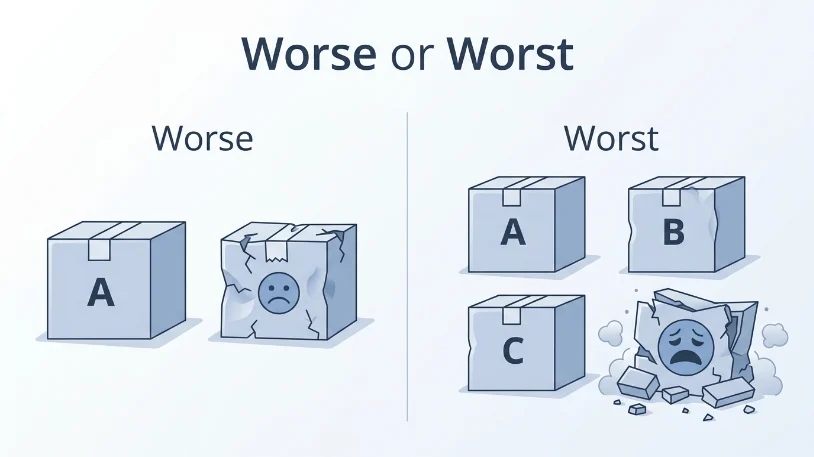 Worse or Worst

Worse

A

Worst

A

B

C